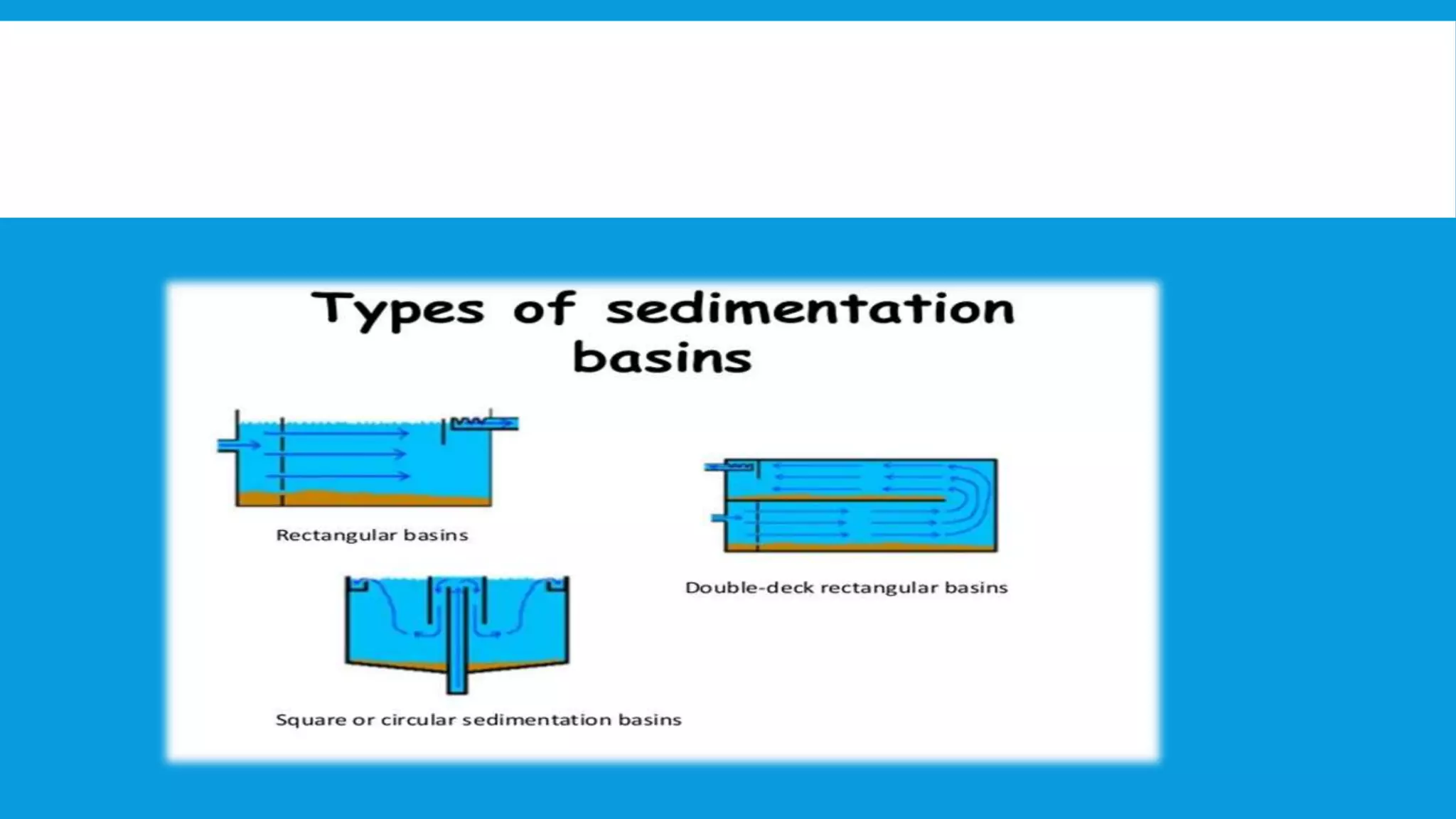 Types of sedimentation basins

Rectangular basins

Double-deck rectangular basins

Square or circular sedimentation basins